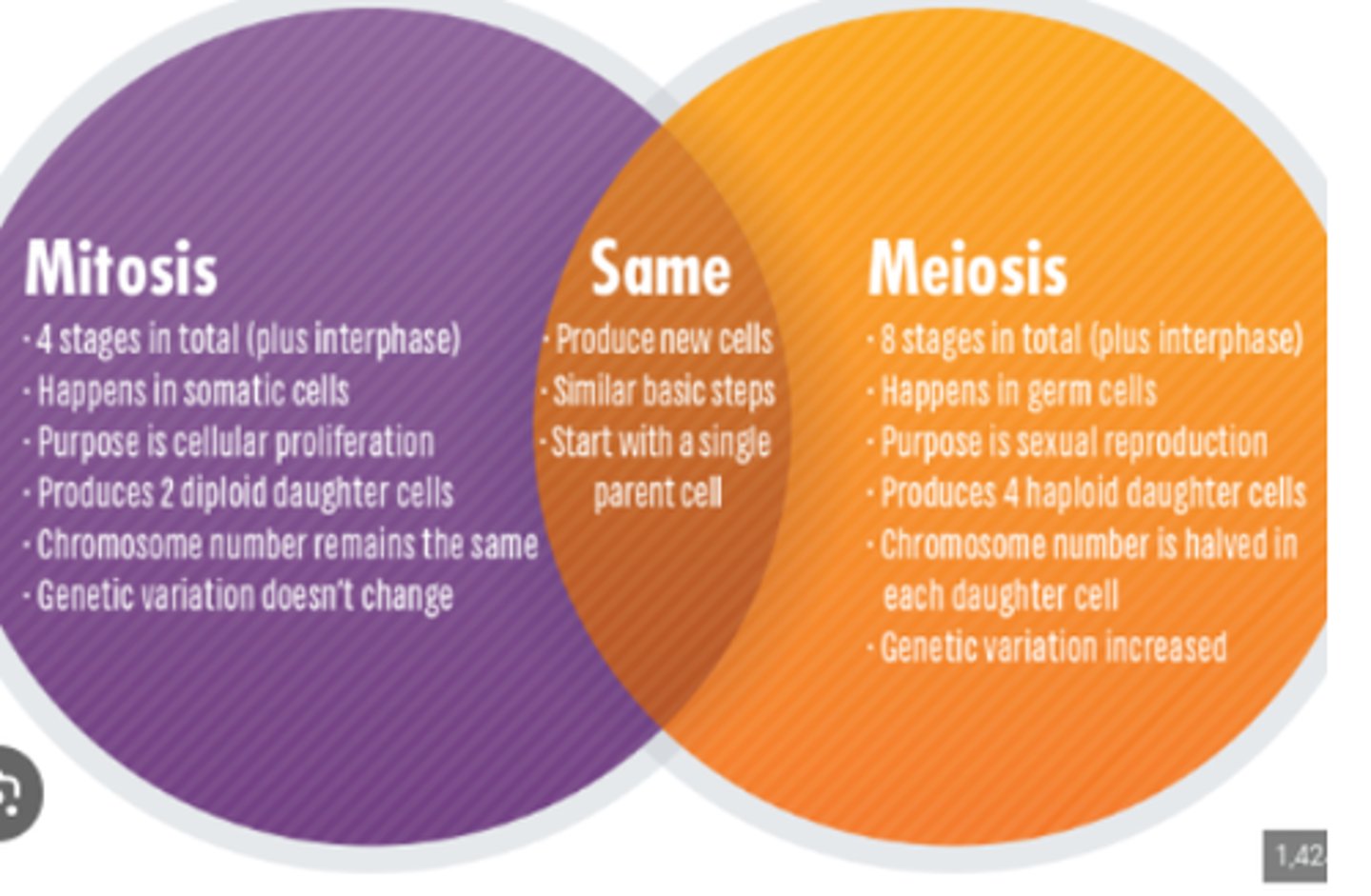 Mitosis
· 4 stages in total (plus interphase)
· Happens in somatic cells
· Purpose is cellular proliferation
· Produces 2 diploid daughter cells
· Chromosome number remains the same
· Genetic variation doesn't change

Same
· Produce new cells
· Similar basic steps
· Start with a single parent cell

Meiosis
· 8 stages in total (plus interphase)
· Happens in germ cells
· Purpose is sexual reproduction
· Produces 4 haploid daughter cells
· Chromosome number is halved in each daughter cell
· Genetic variation increased

1,42